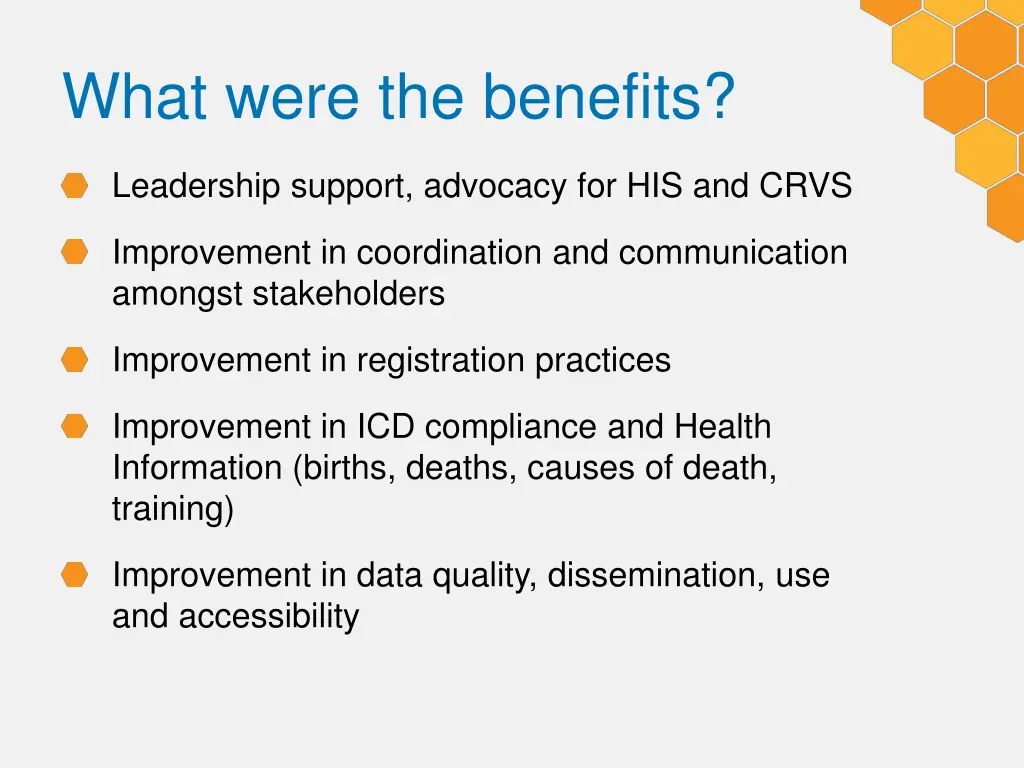 What were the benefits?

Leadership support, advocacy for HIS and CRVS

Improvement in coordination and communication amongst stakeholders

Improvement in registration practices

Improvement in ICD compliance and Health Information (births, deaths, causes of death, training)

Improvement in data quality, dissemination, use and accessibility